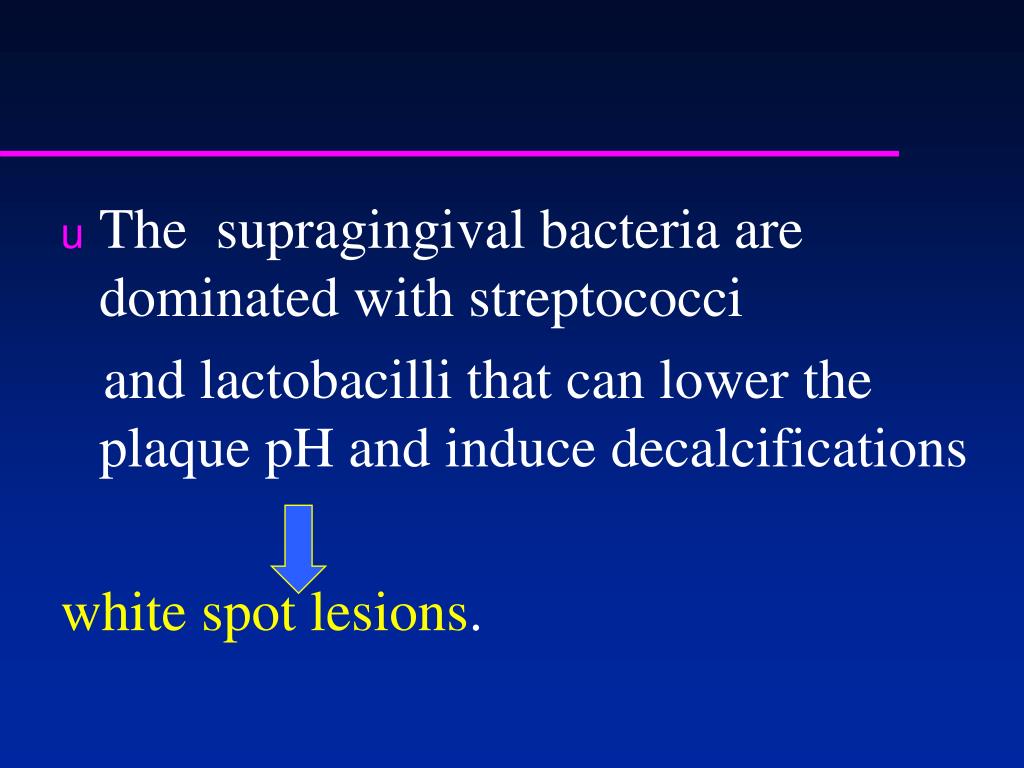 u The supragingival bacteria are dominated with streptococci

and lactobacilli that can lower the plaque pH and induce decalcifications

white spot lesions.